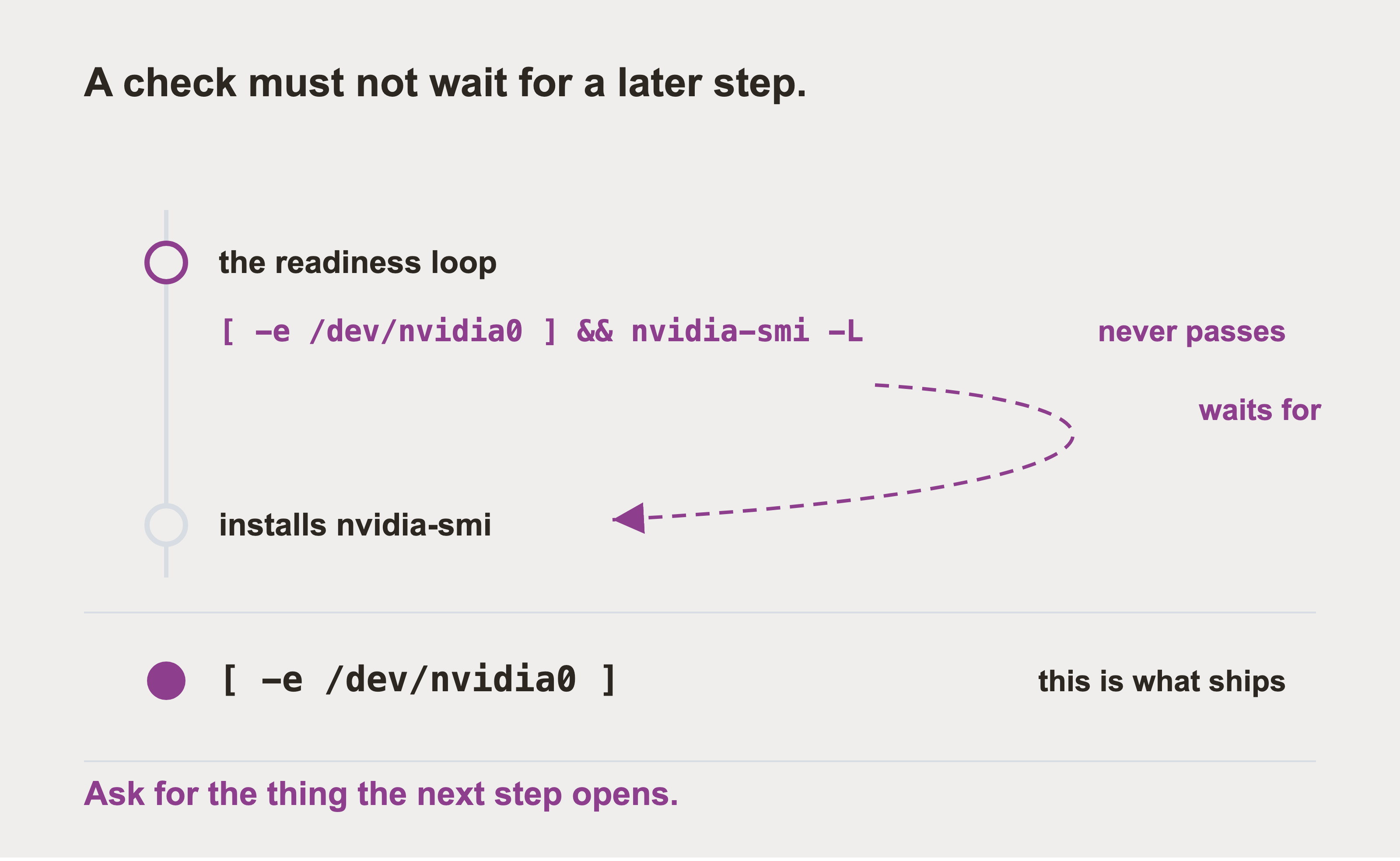 A check must not wait for a later step.

the readiness loop

[ -e /dev/nvidia0 ] && nvidia-smi -L

never passes

waits for

installs nvidia-smi

[ -e /dev/nvidia0 ]

this is what ships

Ask for the thing the next step opens.